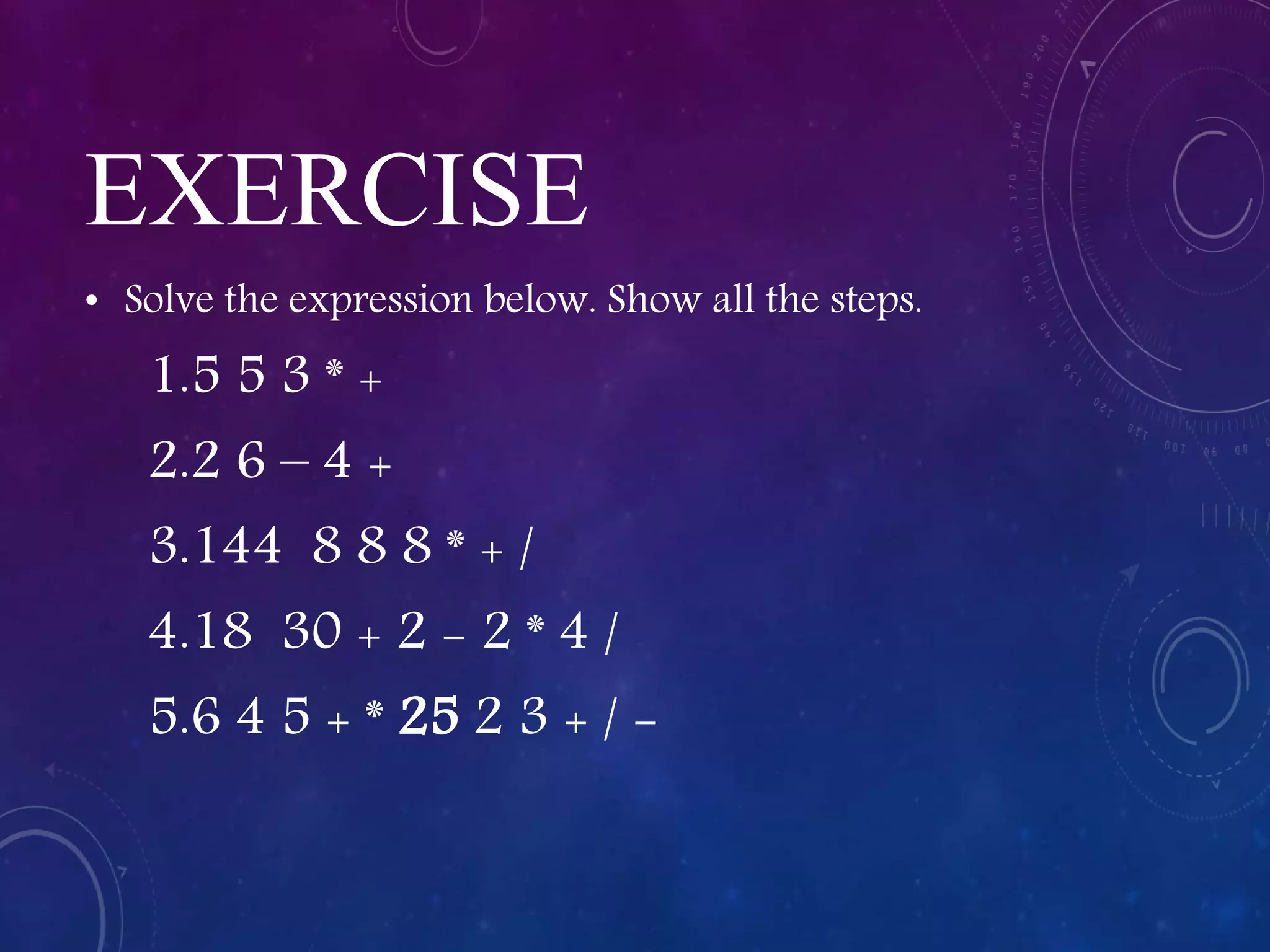 EXERCISE

• Solve the expression below. Show all the steps.

1.5 5 3 * +

2.2 6 – 4 +

3.144 8 8 8 * + /

4.18 30 + 2 – 2 * 4 /

5.6 4 5 + * 25 2 3 + / –